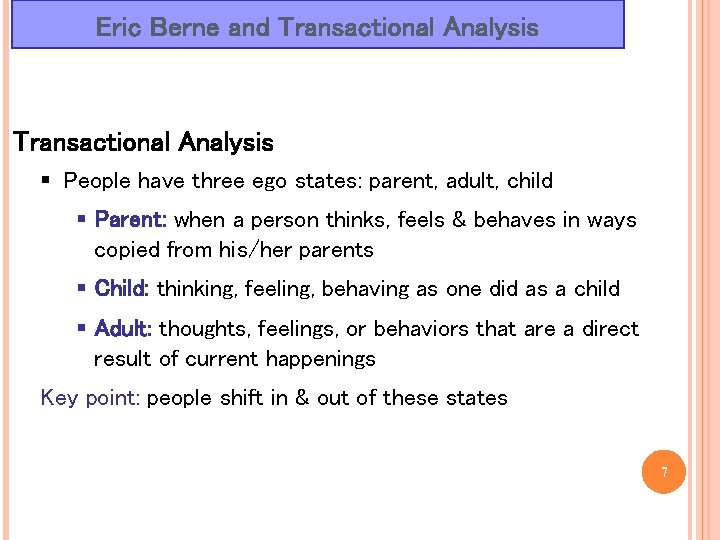 Eric Berne and Transactional Analysis

Transactional Analysis

▪ People have three ego states: parent, adult, child

▪ Parent: when a person thinks, feels & behaves in ways copied from his/her parents

▪ Child: thinking, feeling, behaving as one did as a child

▪ Adult: thoughts, feelings, or behaviors that are a direct result of current happenings

Key point: people shift in & out of these states

7